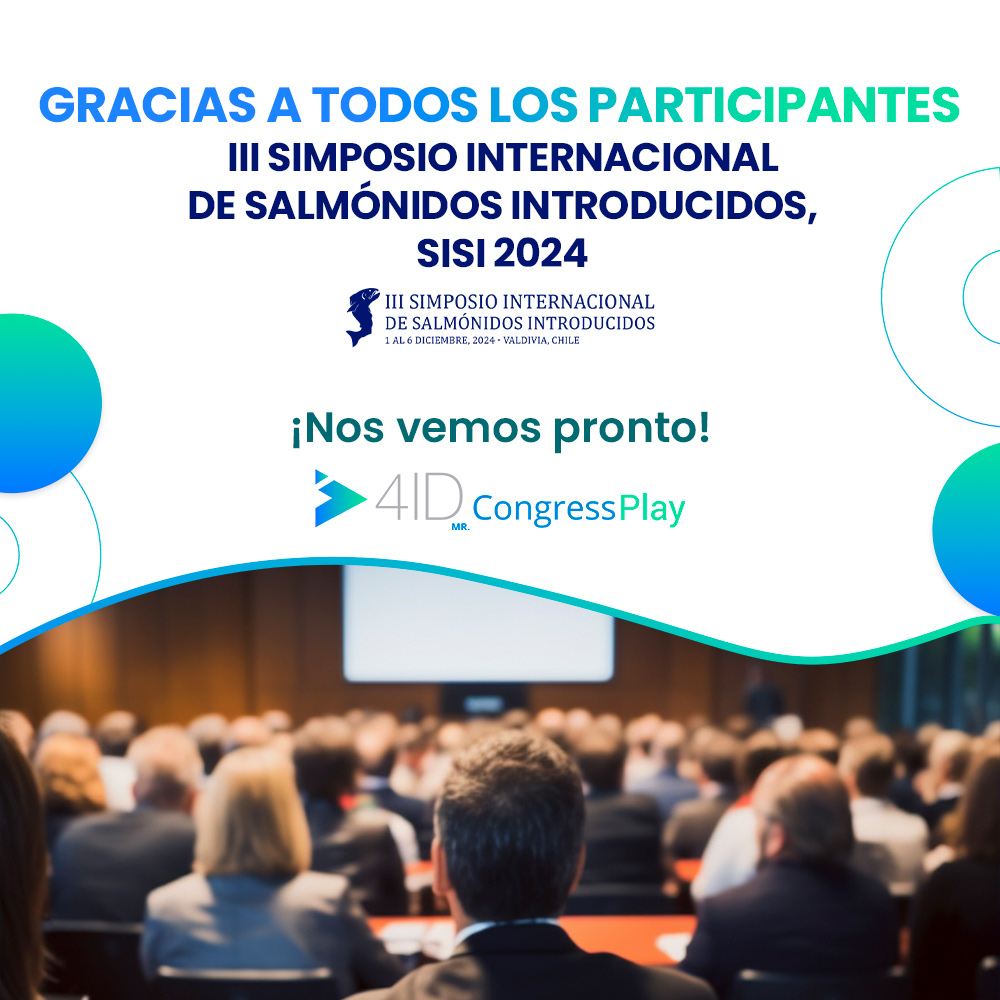 GRACIAS A TODOS LOS PARTICIPANTES
III SIMPOSIO INTERNACIONAL
DE SALMÓNIDOS INTRODUCIDOS,
SISI 2024

III SIMPOSIO INTERNACIONAL
DE SALMÓNIDOS INTRODUCIDOS
1 AL 6 DICIEMBRE, 2024 • VALDIVIA, CHILE

¡Nos vemos pronto!

4ID MR. CongressPlay